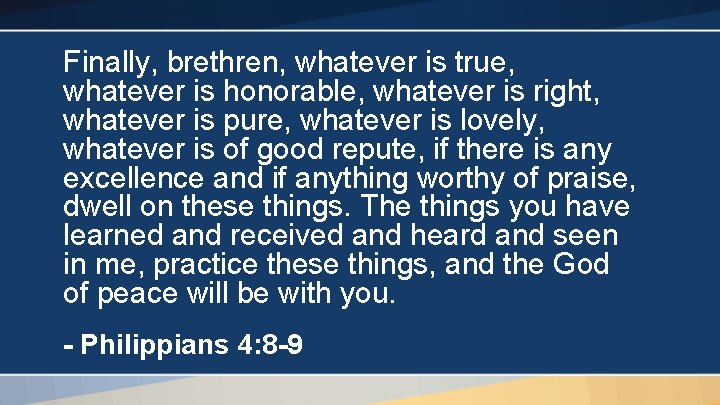 Finally, brethren, whatever is true, whatever is honorable, whatever is right, whatever is pure, whatever is lovely, whatever is of good repute, if there is any excellence and if anything worthy of praise, dwell on these things. The things you have learned and received and heard and seen in me, practice these things, and the God of peace will be with you.

- Philippians 4:8-9